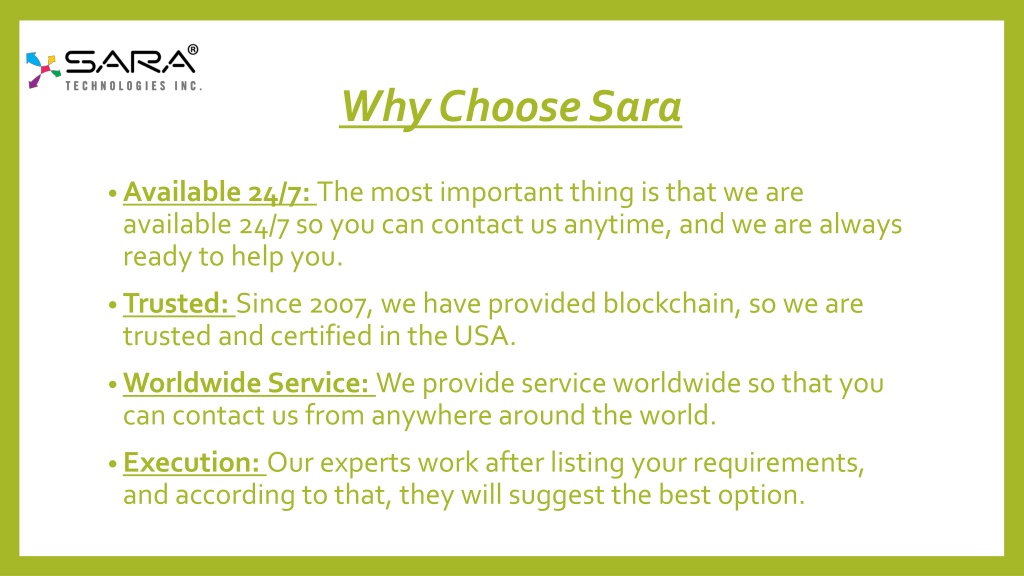 SARA®
TECHNOLOGIES INC.

Why Choose Sara

• Available 24/7: The most important thing is that we are available 24/7 so you can contact us anytime, and we are always ready to help you.

• Trusted: Since 2007, we have provided blockchain, so we are trusted and certified in the USA.

• Worldwide Service: We provide service worldwide so that you can contact us from anywhere around the world.

• Execution: Our experts work after listing your requirements, and according to that, they will suggest the best option.